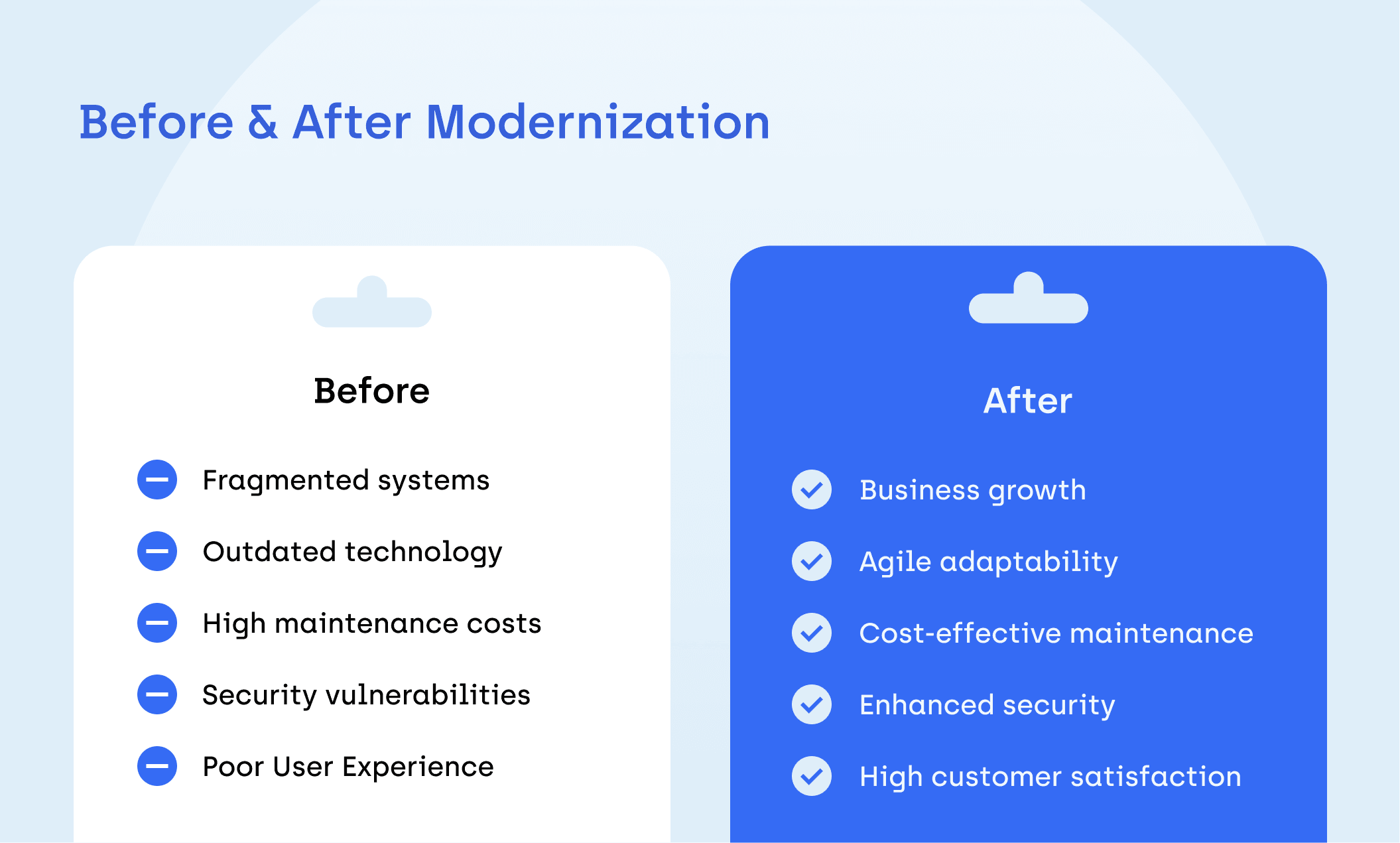 Before & After Modernization

Before

Fragmented systems

Outdated technology

High maintenance costs

Security vulnerabilities

Poor User Experience

After

Business growth

Agile adaptability

Cost-effective maintenance

Enhanced security

High customer satisfaction